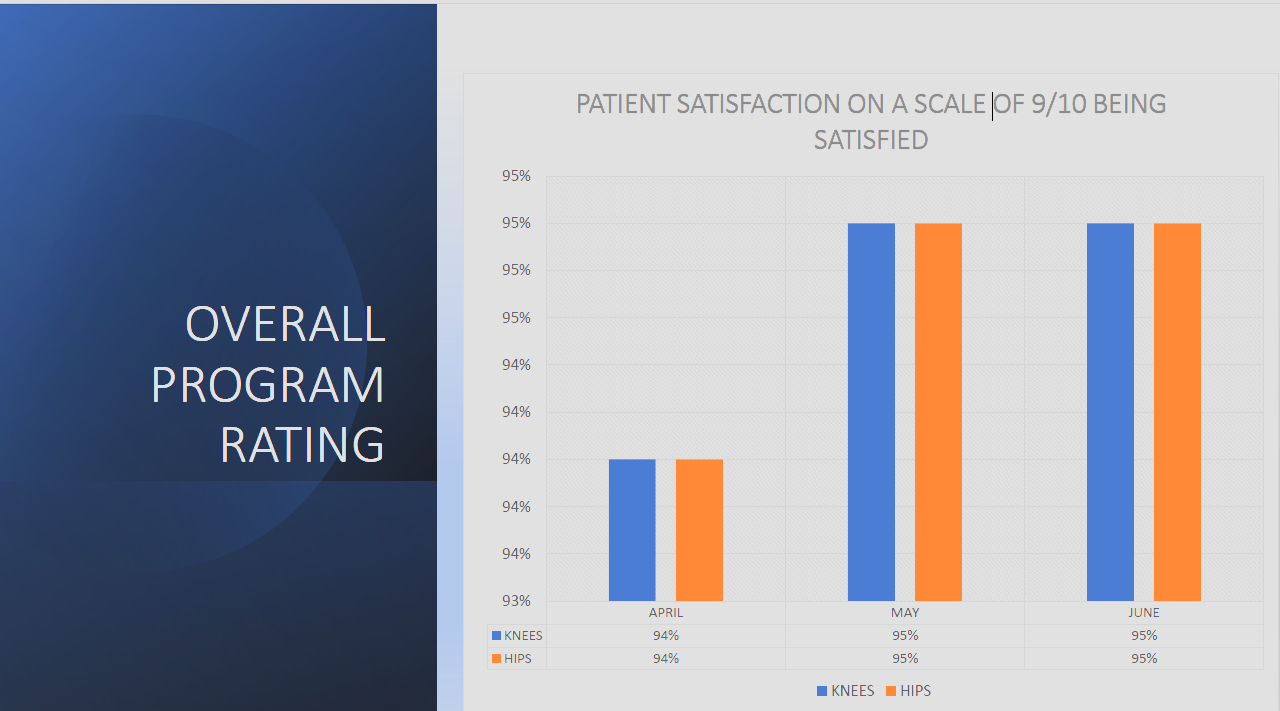 OVERALL PROGRAM RATING

PATIENT SATISFACTION ON A SCALE OF 9/10 BEING SATISFIED

95%
95%
95%
95%
94%
94%
94%
94%
94%
93%

| | APRIL | MAY | JUNE |
|---|---|---|---|
| KNEES | 94% | 95% | 95% |
| HIPS | 94% | 95% | 95% |

KNEES HIPS